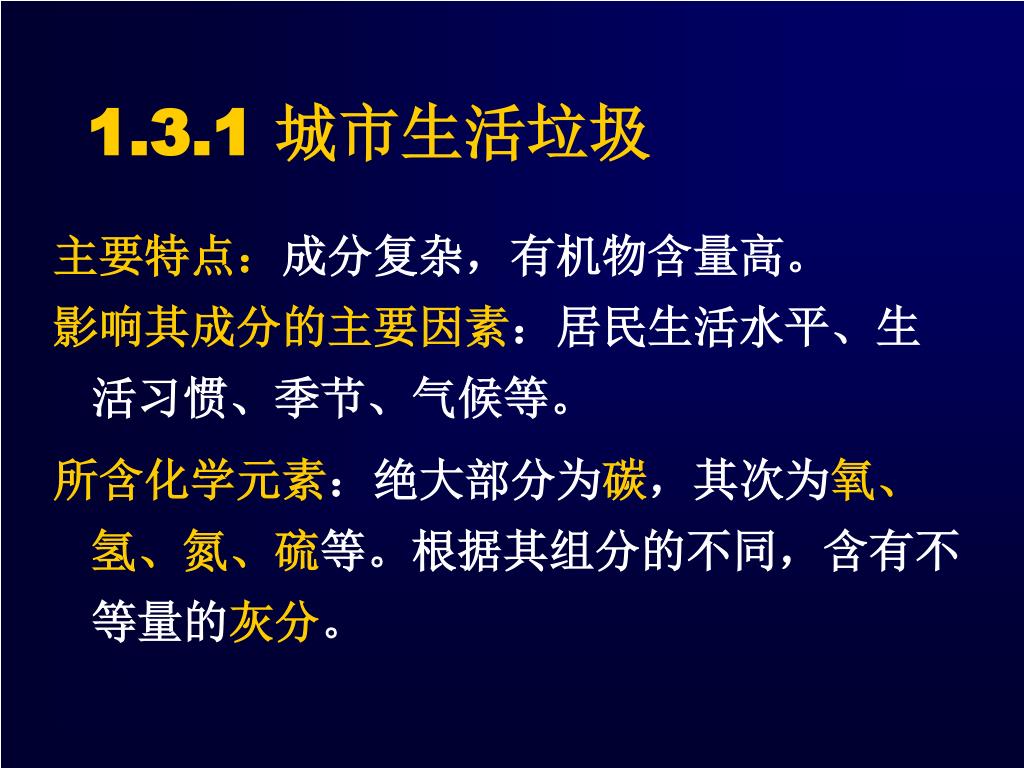 1.3.1 城市生活垃圾

主要特点：成分复杂，有机物含量高。

影响其成分的主要因素：居民生活水平、生活习惯、季节、气候等。

所含化学元素：绝大部分为碳，其次为氧、氢、氮、硫等。根据其组分的不同，含有不等量的灰分。